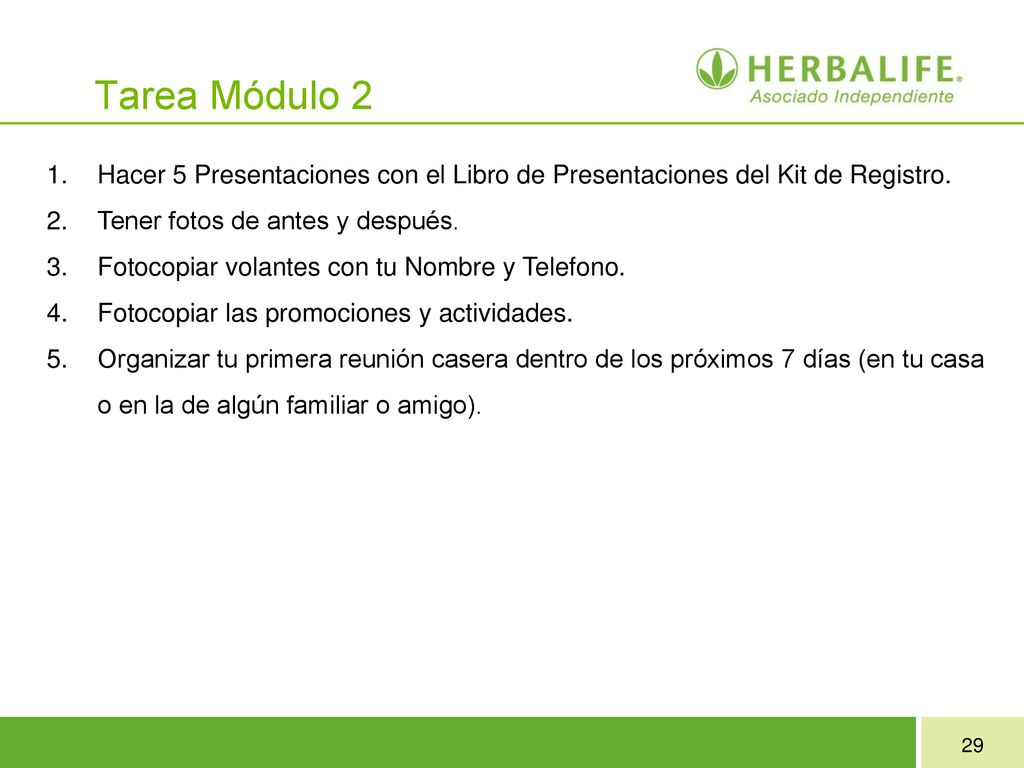 Tarea Módulo 2

HERBALIFE®
Asociado Independiente

1. Hacer 5 Presentaciones con el Libro de Presentaciones del Kit de Registro.
2. Tener fotos de antes y después.
3. Fotocopiar volantes con tu Nombre y Telefono.
4. Fotocopiar las promociones y actividades.
5. Organizar tu primera reunión casera dentro de los próximos 7 días (en tu casa o en la de algún familiar o amigo).

29